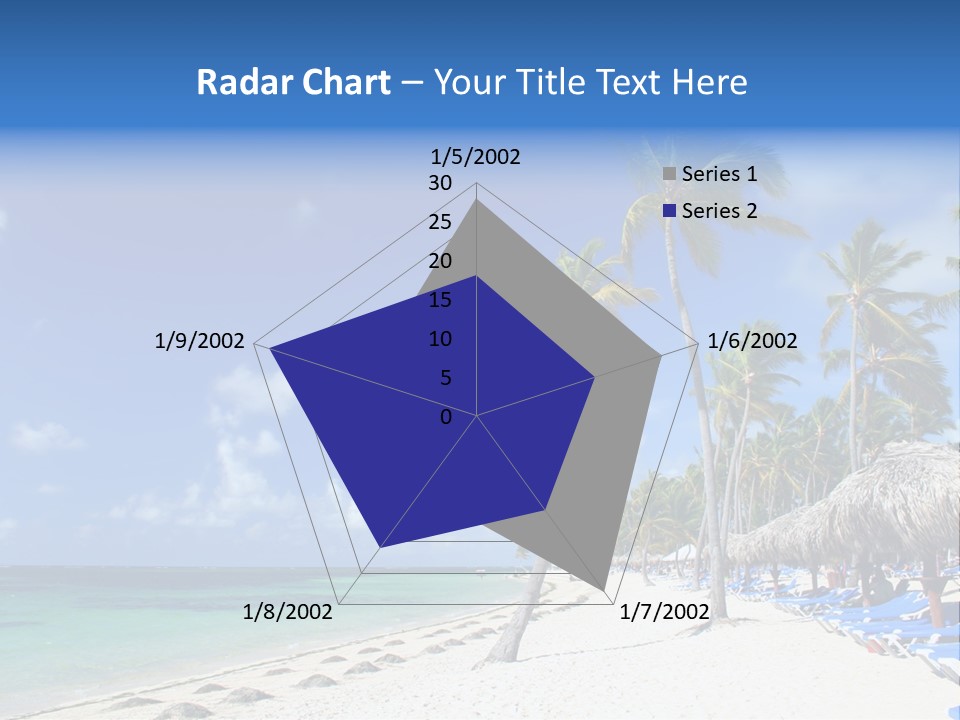 Radar Chart – Your Title Text Here

1/5/2002
30
25
20
15
10
5
0
1/6/2002
1/7/2002
1/8/2002
1/9/2002

Series 1
Series 2